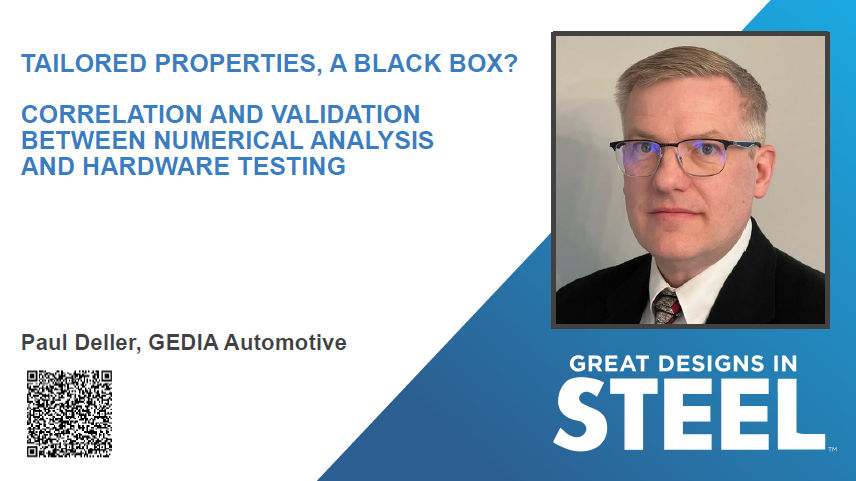 TAILORED PROPERTIES, A BLACK BOX?

CORRELATION AND VALIDATION BETWEEN NUMERICAL ANALYSIS AND HARDWARE TESTING

Paul Deller, GEDIA Automotive

GREAT DESIGNS IN STEEL™